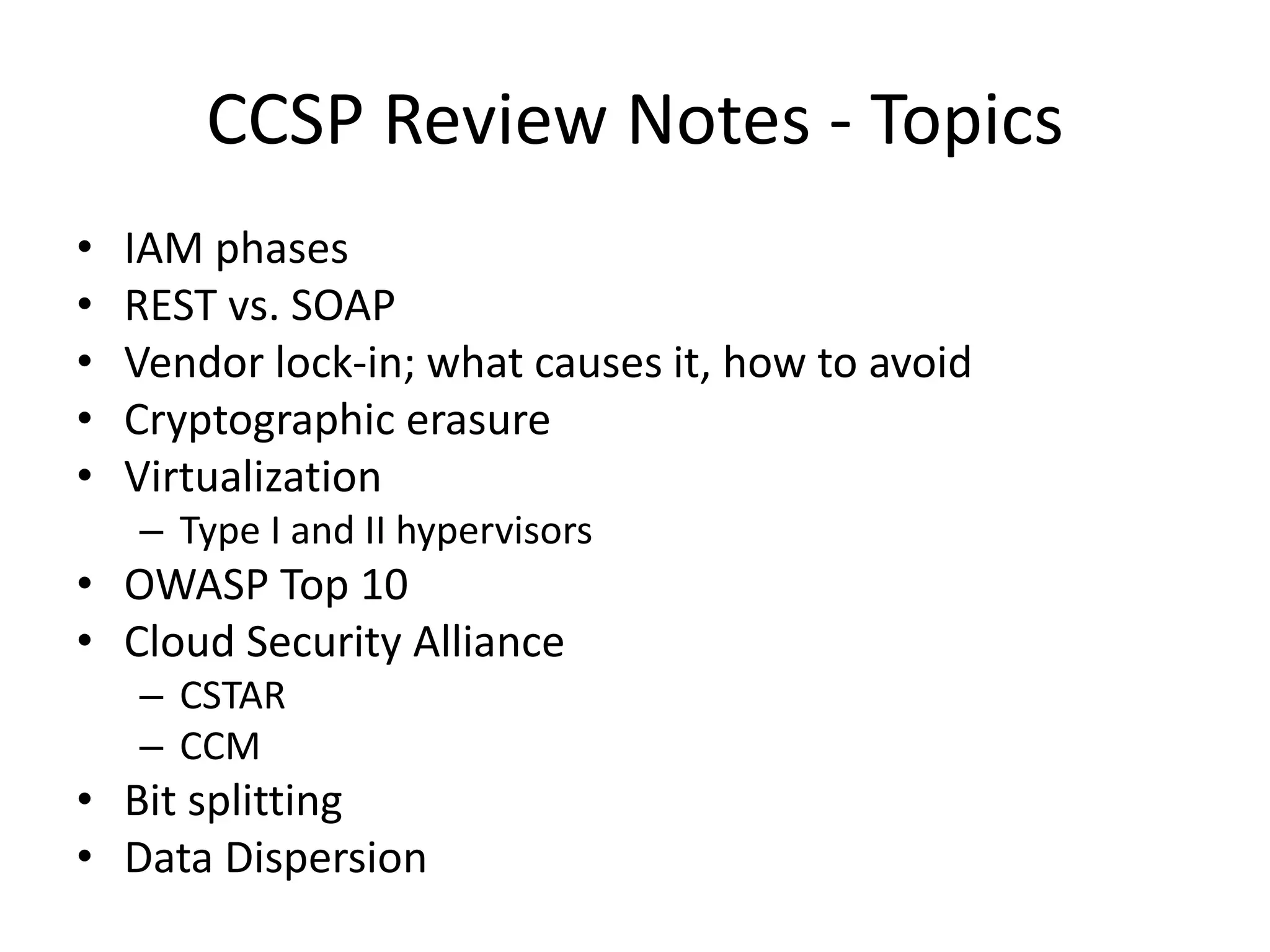 CCSP Review Notes - Topics

• IAM phases
• REST vs. SOAP
• Vendor lock-in; what causes it, how to avoid
• Cryptographic erasure
• Virtualization
  – Type I and II hypervisors
• OWASP Top 10
• Cloud Security Alliance
  – CSTAR
  – CCM
• Bit splitting
• Data Dispersion